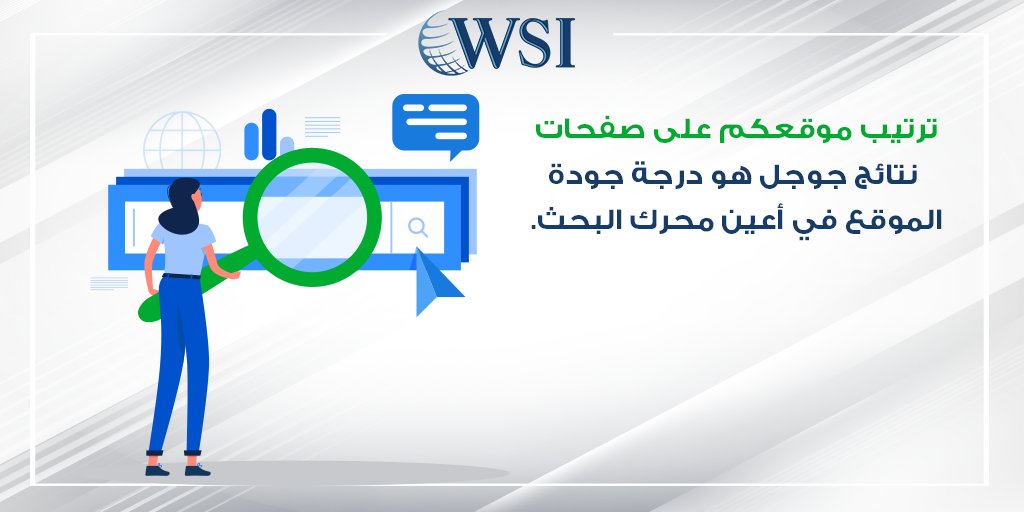 WSI

ترتيب موقعكم على صفحات نتائج جوجل هو درجة جودة الموقع في أعين محرك البحث.